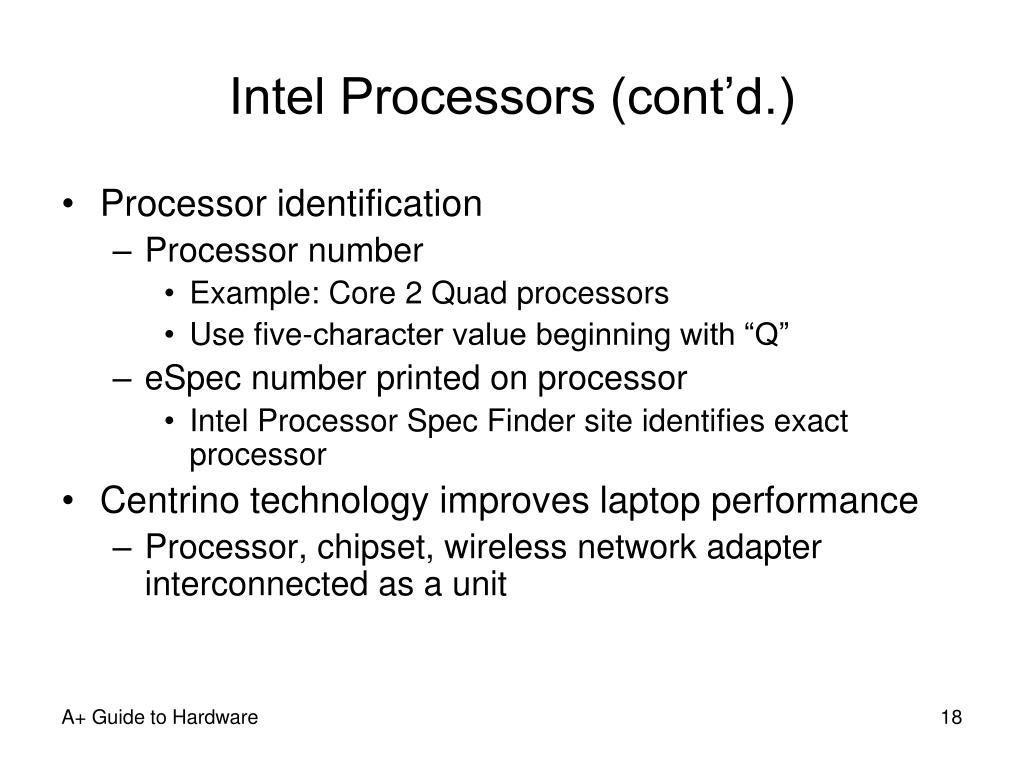 Intel Processors (cont’d.)

• Processor identification
– Processor number
• Example: Core 2 Quad processors
• Use five-character value beginning with “Q”
– eSpec number printed on processor
• Intel Processor Spec Finder site identifies exact processor
• Centrino technology improves laptop performance
– Processor, chipset, wireless network adapter interconnected as a unit

A+ Guide to Hardware

18